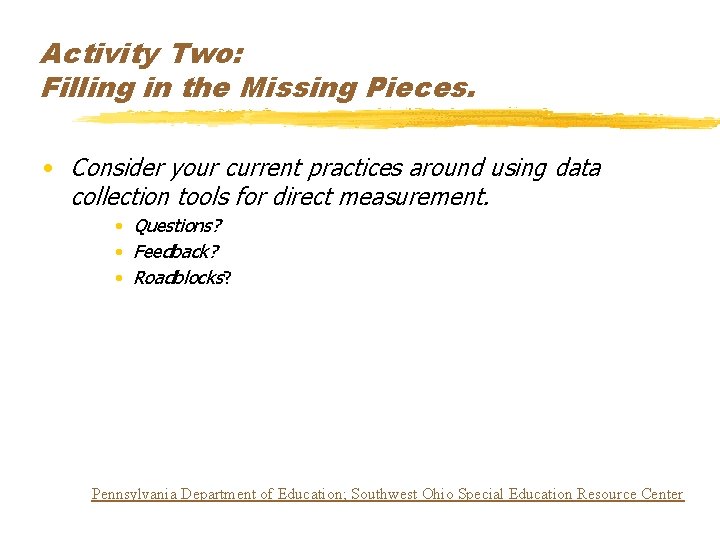 Activity Two:
Filling in the Missing Pieces.

• Consider your current practices around using data collection tools for direct measurement.
  • Questions?
  • Feedback?
  • Roadblocks?

Pennsylvania Department of Education; Southwest Ohio Special Education Resource Center